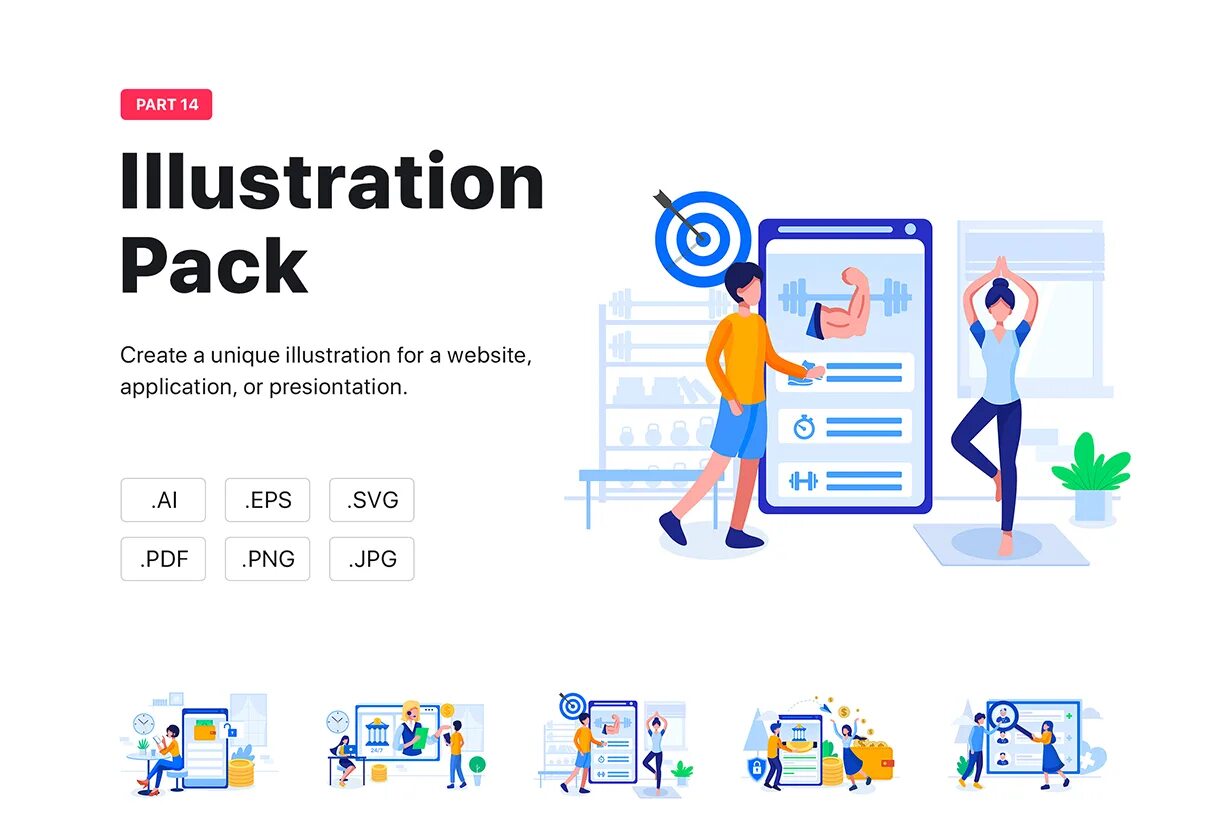 PART 14

Illustration Pack

Create a unique illustration for a website, application, or presiontation.

.AI .EPS .SVG
.PDF .PNG .JPG

24/7